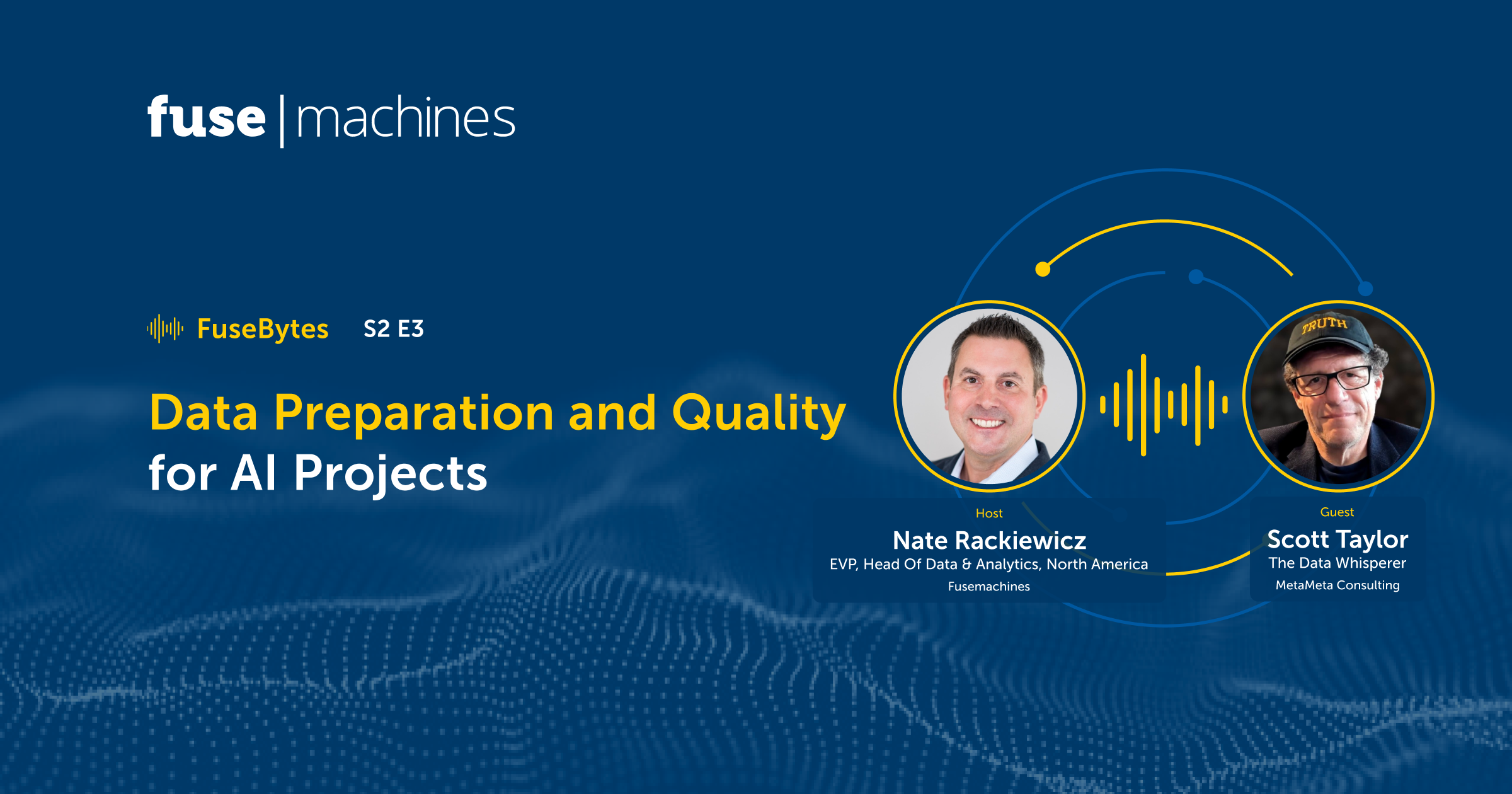 fuse | machines

FuseBytes S2 E3

Data Preparation and Quality for AI Projects

TRUTH

Host
Nate Rackiewicz
EVP, Head Of Data & Analytics, North America
Fusemachines

Guest
Scott Taylor
The Data Whisperer
MetaMeta Consulting